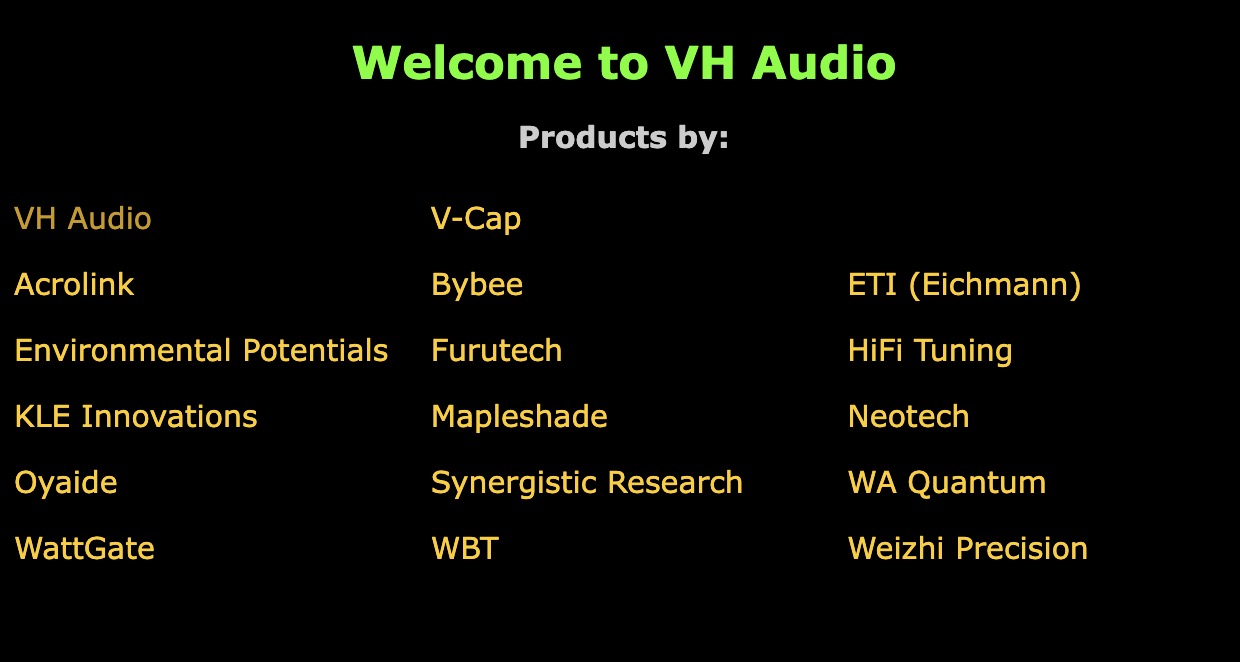 Welcome to VH Audio

Products by:

| | | |
|---|---|---|
| VH Audio | V-Cap | |
| Acrolink | Bybee | ETI (Eichmann) |
| Environmental Potentials | Furutech | HiFi Tuning |
| KLE Innovations | Mapleshade | Neotech |
| Oyaide | Synergistic Research | WA Quantum |
| WattGate | WBT | Weizhi Precision |